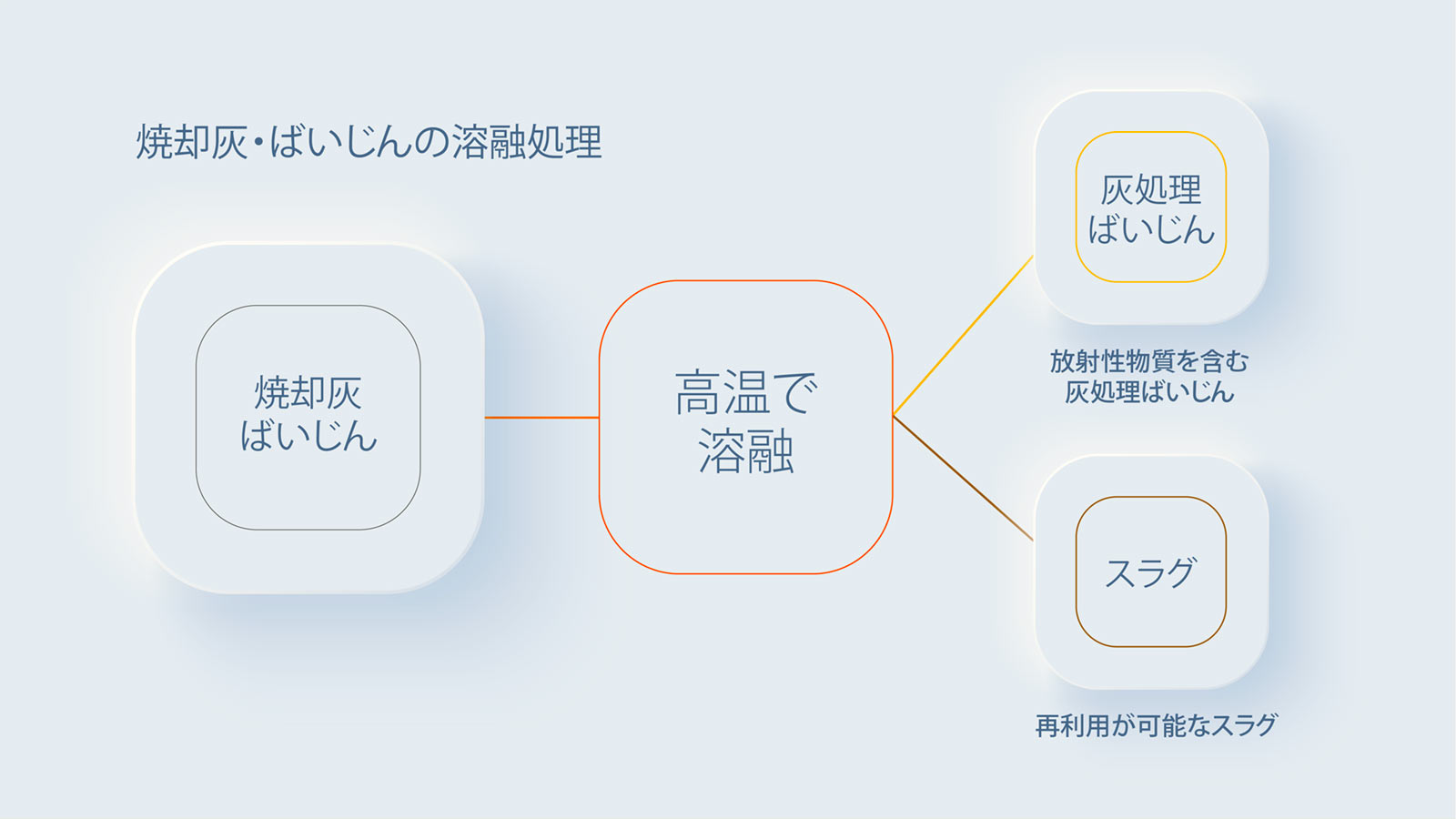 焼却灰・ばいじんの溶融処理

焼却灰
ばいじん

高温で
溶融

灰処理
ばいじん

放射性物質を含む
灰処理ばいじん

スラグ

再利用が可能なスラグ